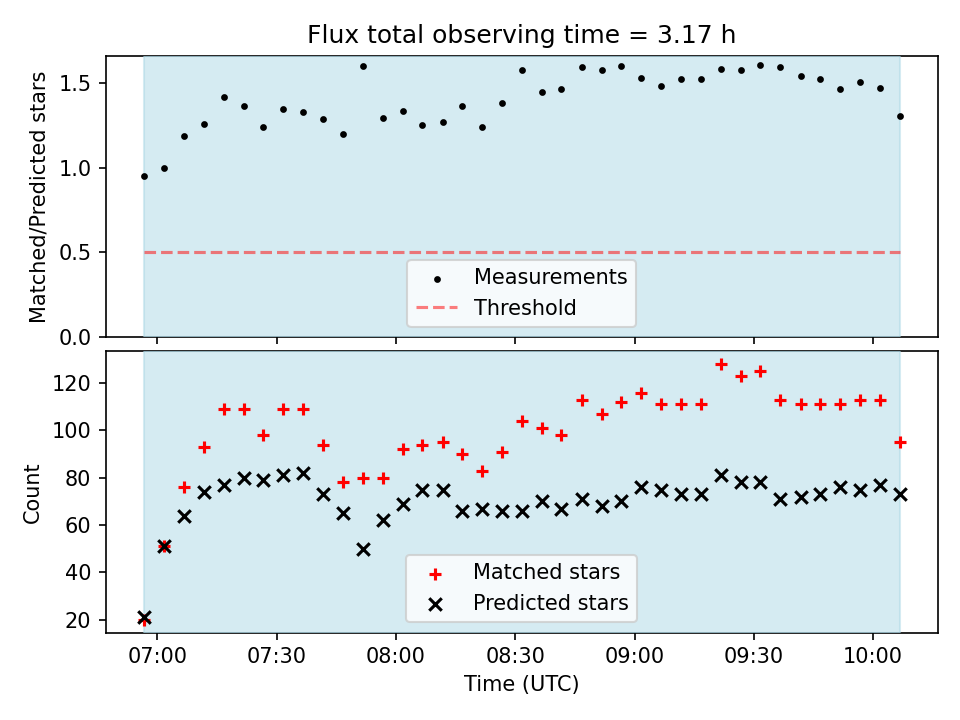 Flux total observing time = 3.17 h

Matched/Predicted stars

1.5
1.0
0.5
0.0

Measurements
Threshold

Count

120
100
80
60
40
20

Matched stars
Predicted stars

07:00 07:30 08:00 08:30 09:00 09:30 10:00

Time (UTC)